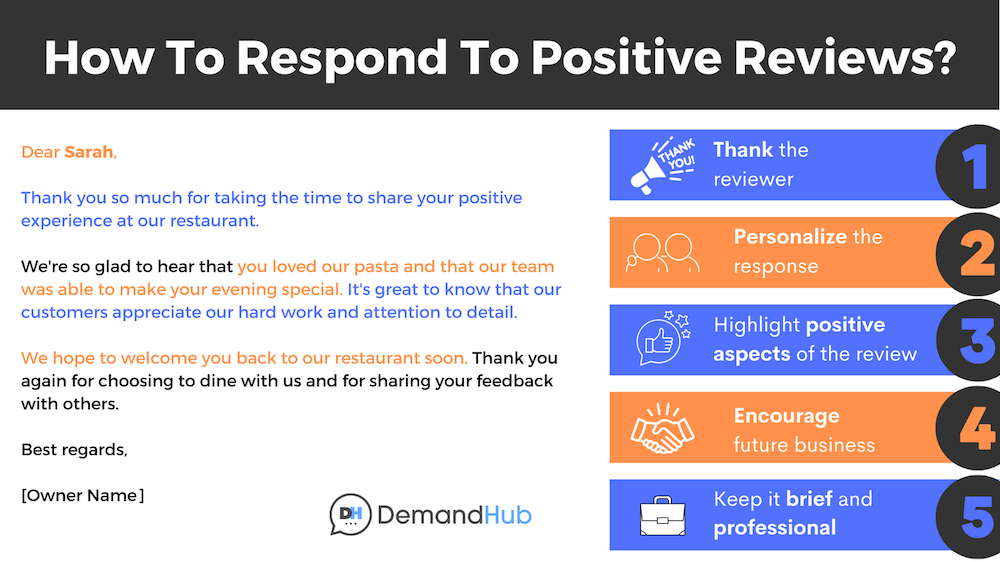 How To Respond To Positive Reviews?

Dear Sarah,

Thank you so much for taking the time to share your positive experience at our restaurant.

We're so glad to hear that you loved our pasta and that our team was able to make your evening special. It's great to know that our customers appreciate our hard work and attention to detail.

We hope to welcome you back to our restaurant soon. Thank you again for choosing to dine with us and for sharing your feedback with others.

Best regards,

[Owner Name]

DH DemandHub

THANK YOU!

Thank the reviewer

1

Personalize the response

2

Highlight positive aspects of the review

3

Encourage future business

4

Keep it brief and professional

5